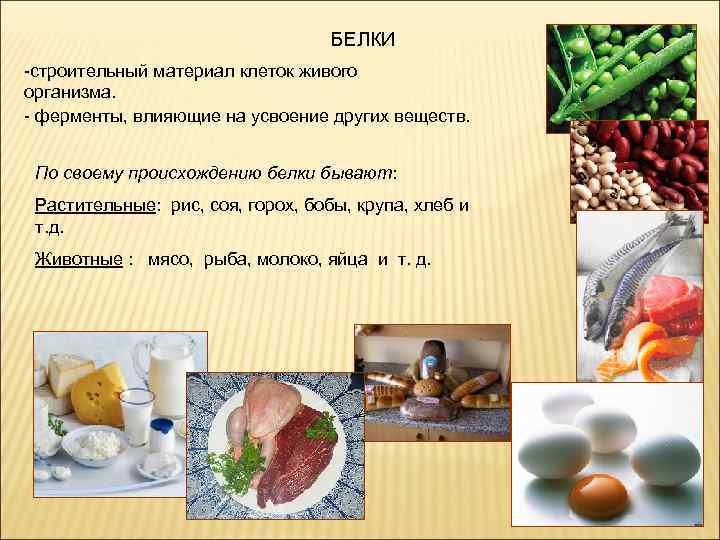 БЕЛКИ

-строительный материал клеток живого организма.
- ферменты, влияющие на усвоение других веществ.

По своему происхождению белки бывают:

Растительные: рис, соя, горох, бобы, крупа, хлеб и т.д.

Животные : мясо, рыба, молоко, яйца и т. д.